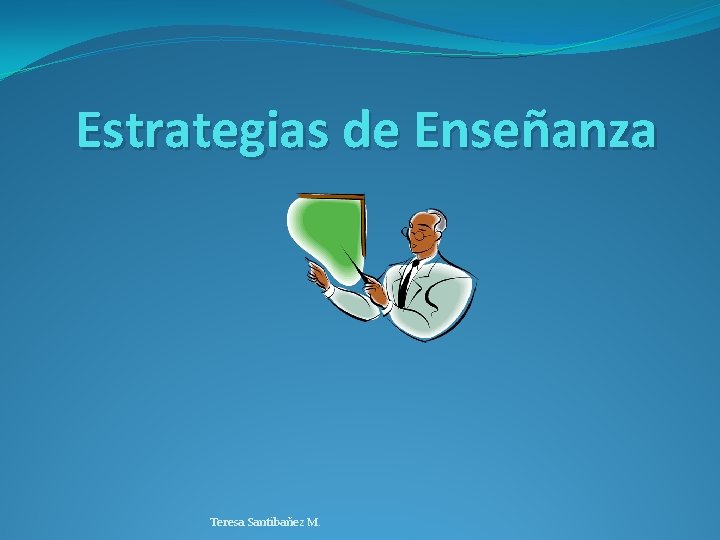 Estrategias de Enseñanza

Teresa Santibañez M.